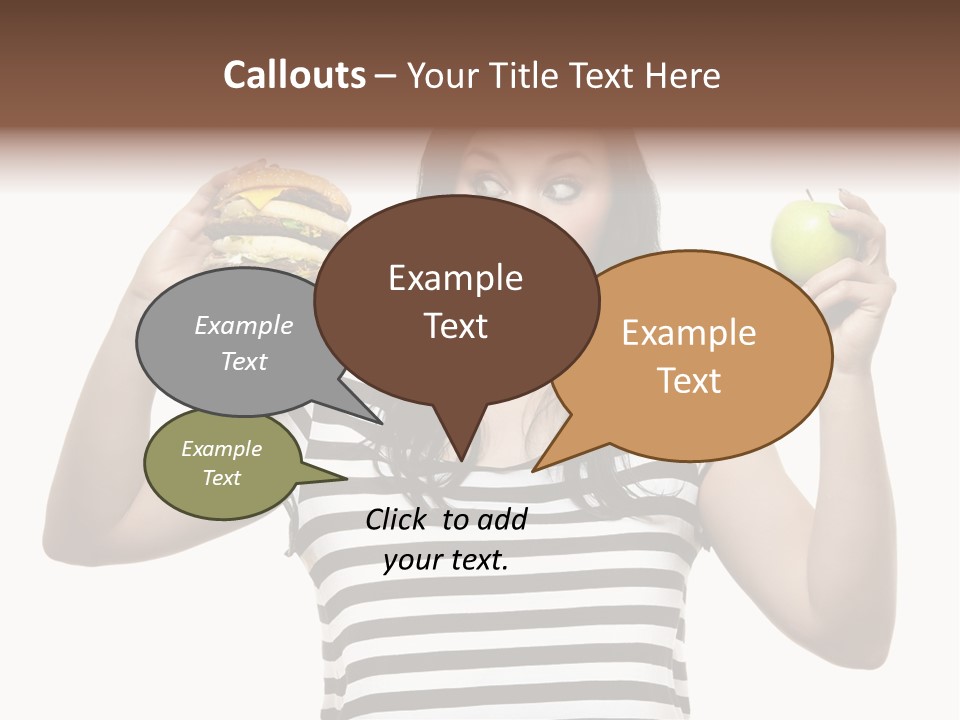 Callouts – Your Title Text Here

Example Text

Example Text

Example Text

Example Text

Click to add your text.